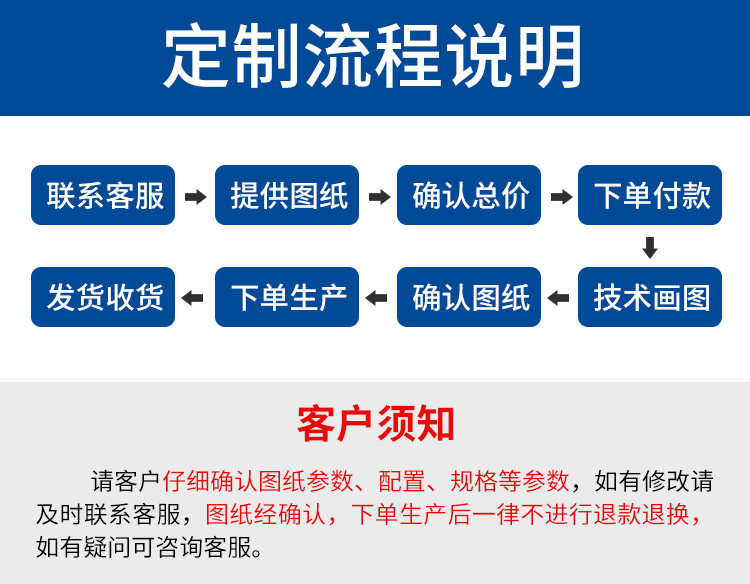 定制流程说明

联系客服

提供图纸

确认总价

下单付款

技术画图

确认图纸

下单生产

发货收货

客户须知

请客户仔细确认图纸参数、配置、规格等参数，如有修改请及时联系客服，图纸经确认，下单生产后一律不进行退款退换，如有疑问可咨询客服。